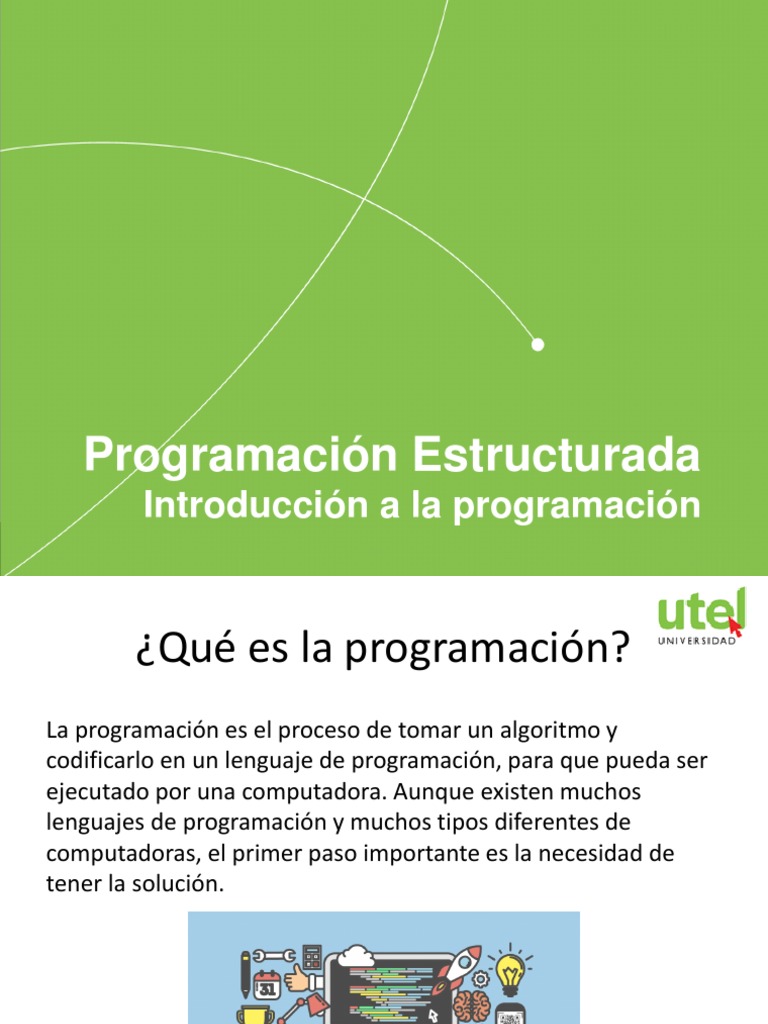 Programación Estructurada
Introducción a la programación

utel
UNIVERSIDAD

¿Qué es la programación?

La programación es el proceso de tomar un algoritmo y codificarlo en un lenguaje de programación, para que pueda ser ejecutado por una computadora. Aunque existen muchos lenguajes de programación y muchos tipos diferentes de computadoras, el primer paso importante es la necesidad de tener la solución.

31